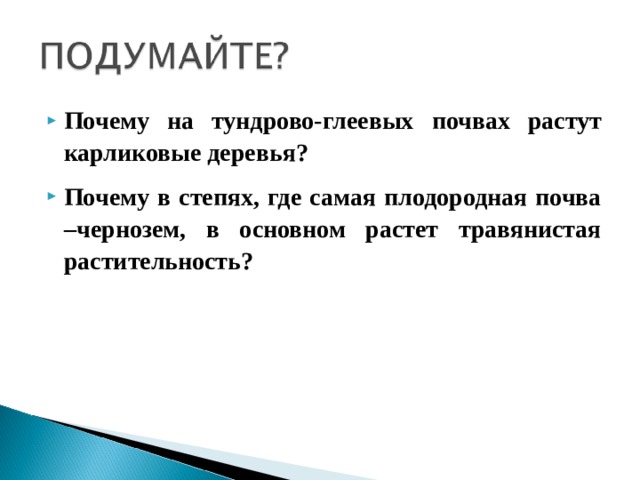 ПОДУМАЙТЕ?

Почему на тундрово-глеевых почвах растут карликовые деревья?

Почему в степях, где самая плодородная почва –чернозем, в основном растет травянистая растительность?